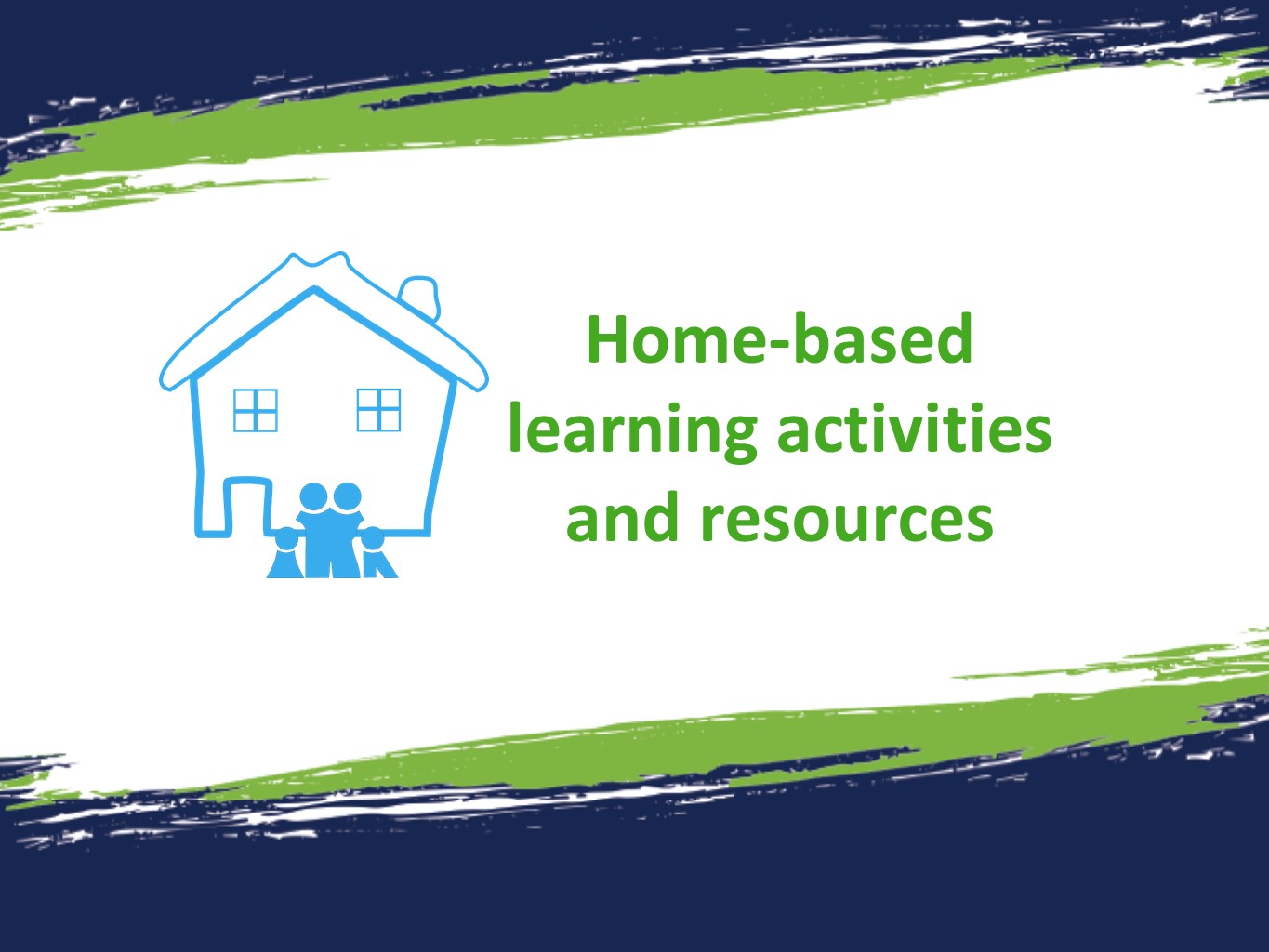 Home-based learning activities and resources